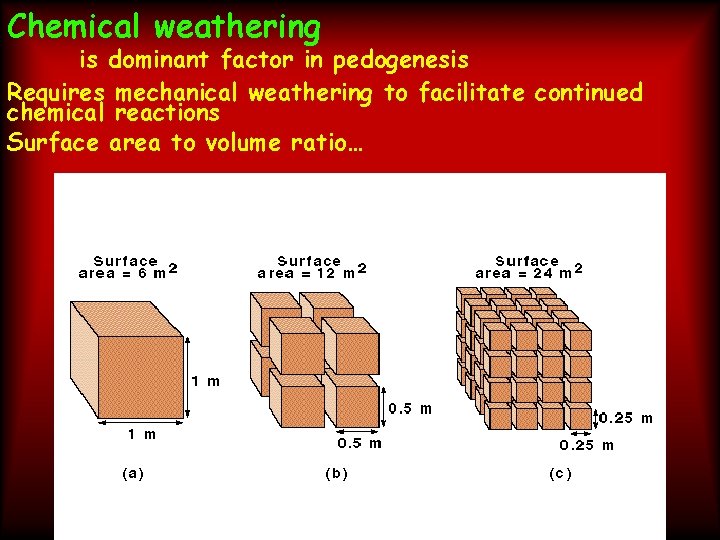 Chemical weathering

is dominant factor in pedogenesis

Requires mechanical weathering to facilitate continued chemical reactions

Surface area to volume ratio…

Surface area = 6 $m^2$

1 m

1 m

(a)

Surface area = 12 $m^2$

0.5 m

0.5 m

(b)

Surface area = 24 $m^2$

0.25 m

0.25 m

(c)